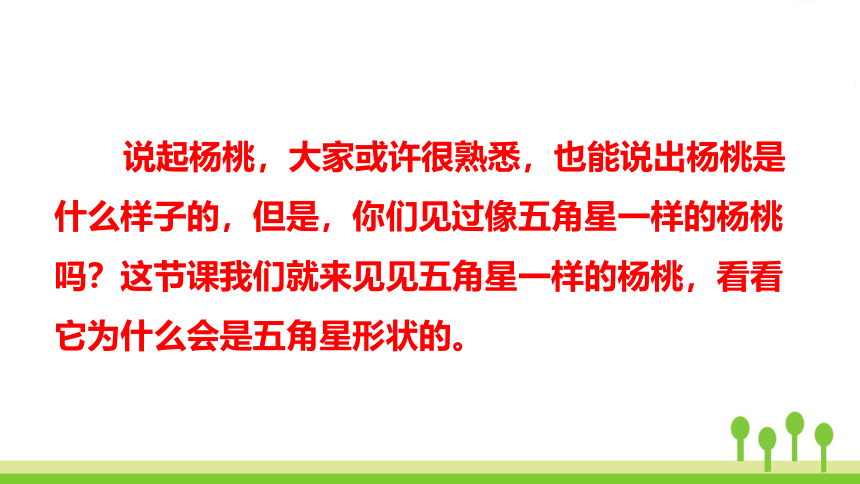 说起杨桃，大家或许很熟悉，也能说出杨桃是什么样子的，但是，你们见过像五角星一样的杨桃吗？这节课我们就来见见五角星一样的杨桃，看看它为什么会是五角星形状的。